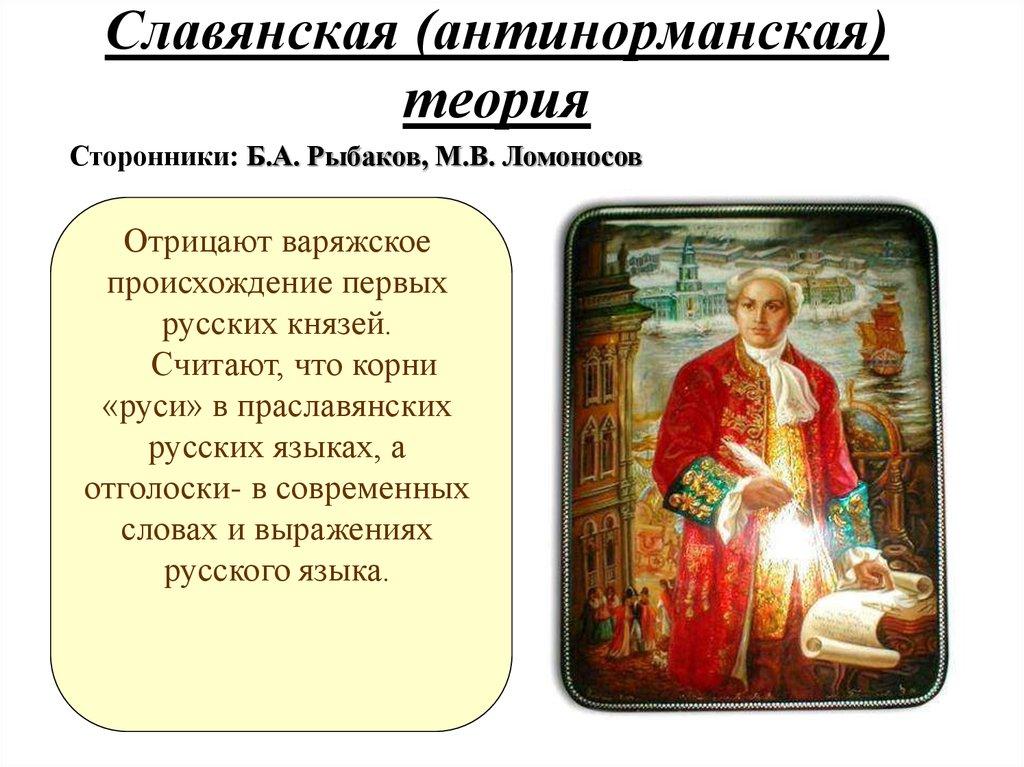 Славянская (антинорманская) теория

Сторонники: Б.А. Рыбаков, М.В. Ломоносов

Отрицают варяжское происхождение первых русских князей.

Считают, что корни «руси» в праславянских русских языках, а отголоски- в современных словах и выражениях русского языка.